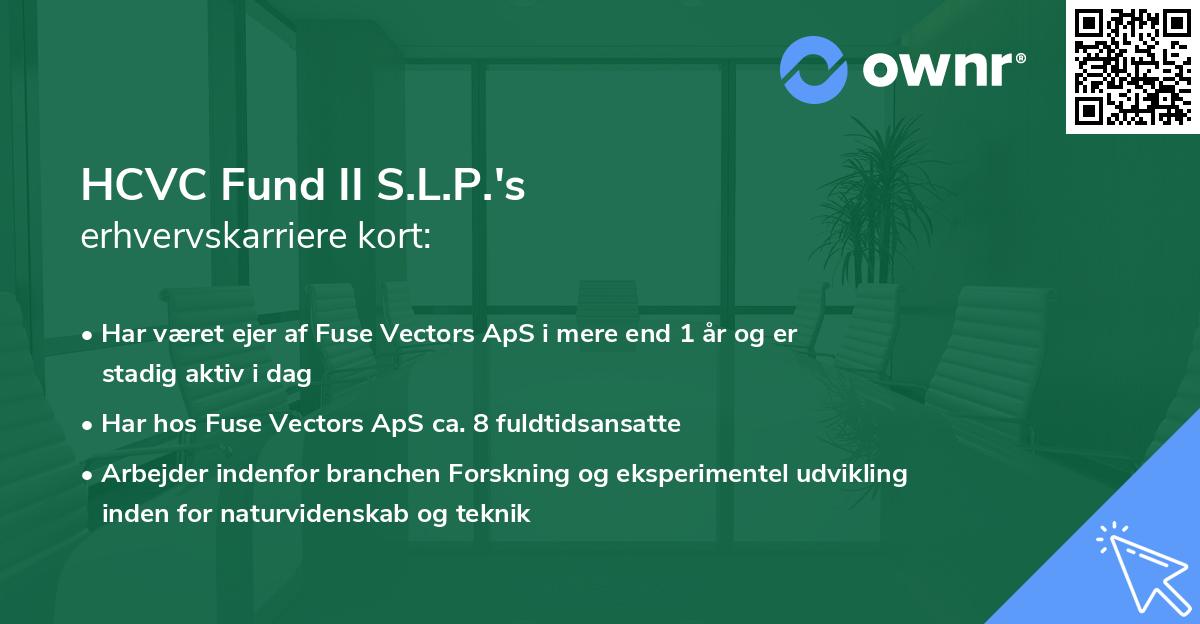 ownr®

HCVC Fund II S.L.P.'s
erhvervskarriere kort:

• Har været ejer af Fuse Vectors ApS i mere end 1 år og er stadig aktiv i dag
• Har hos Fuse Vectors ApS ca. 8 fuldtidsansatte
• Arbejder indenfor branchen Forskning og eksperimentel udvikling inden for naturvidenskab og teknik